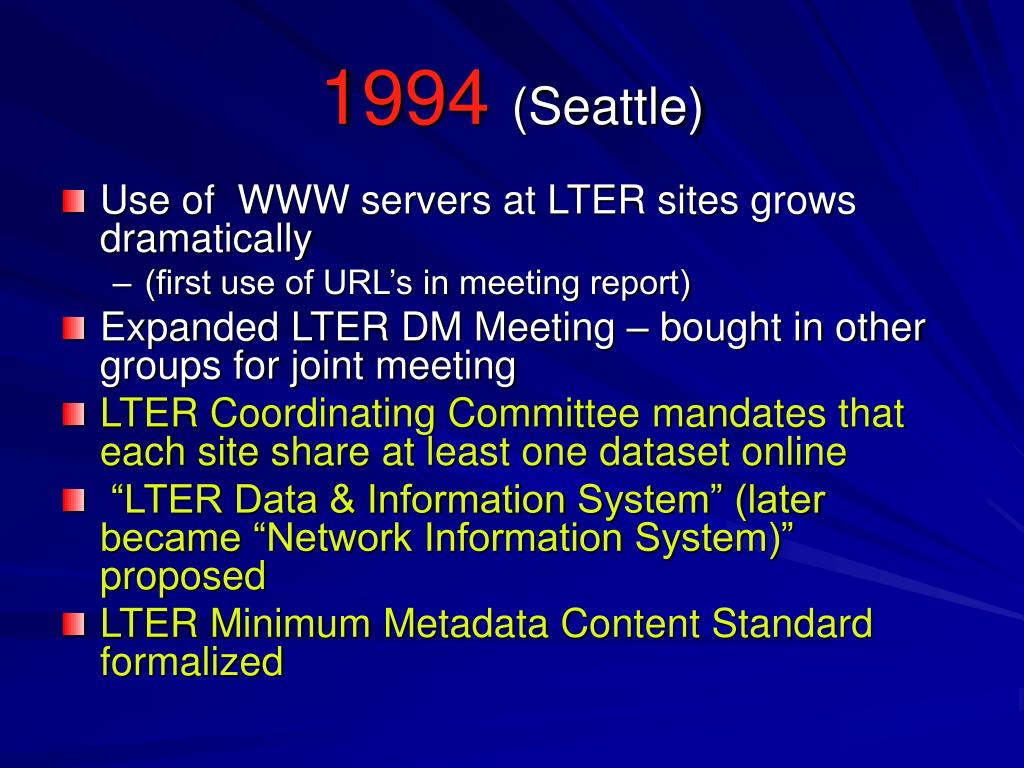 1994 (Seattle)

Use of  WWW servers at LTER sites grows dramatically

– (first use of URL’s in meeting report)

Expanded LTER DM Meeting – bought in other groups for joint meeting

LTER Coordinating Committee mandates that each site share at least one dataset online

“LTER Data & Information System” (later became “Network Information System)” proposed

LTER Minimum Metadata Content Standard formalized